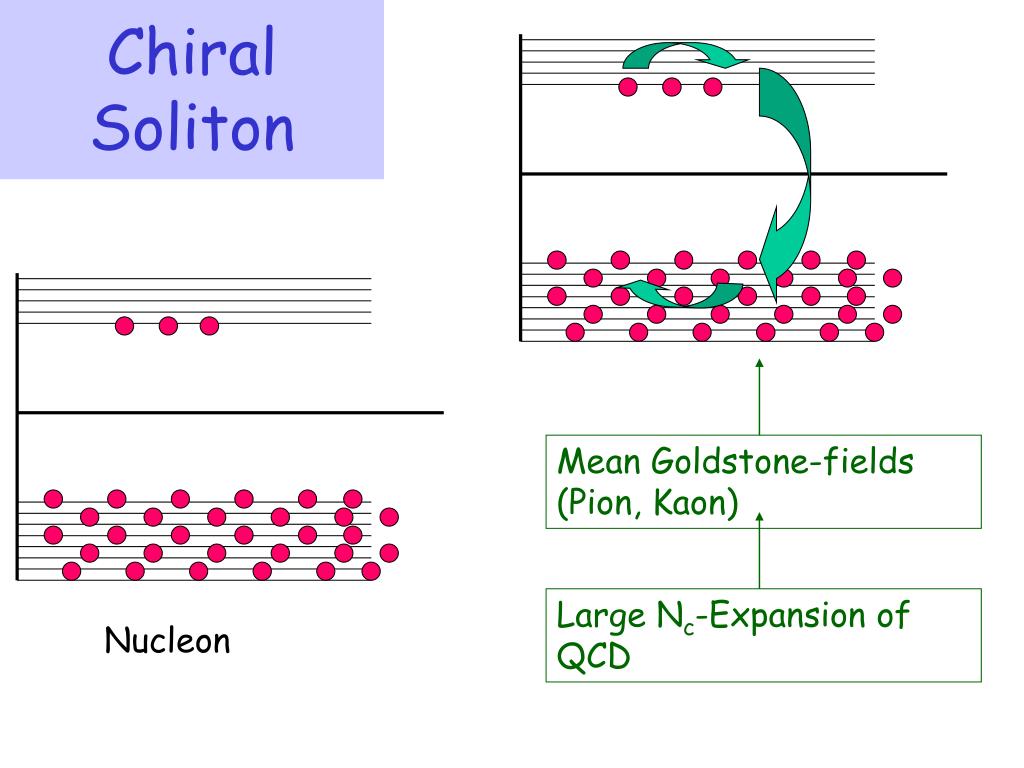 Chiral Soliton

Nucleon

Mean Goldstone-fields (Pion, Kaon)

Large $N_c$-Expansion of QCD